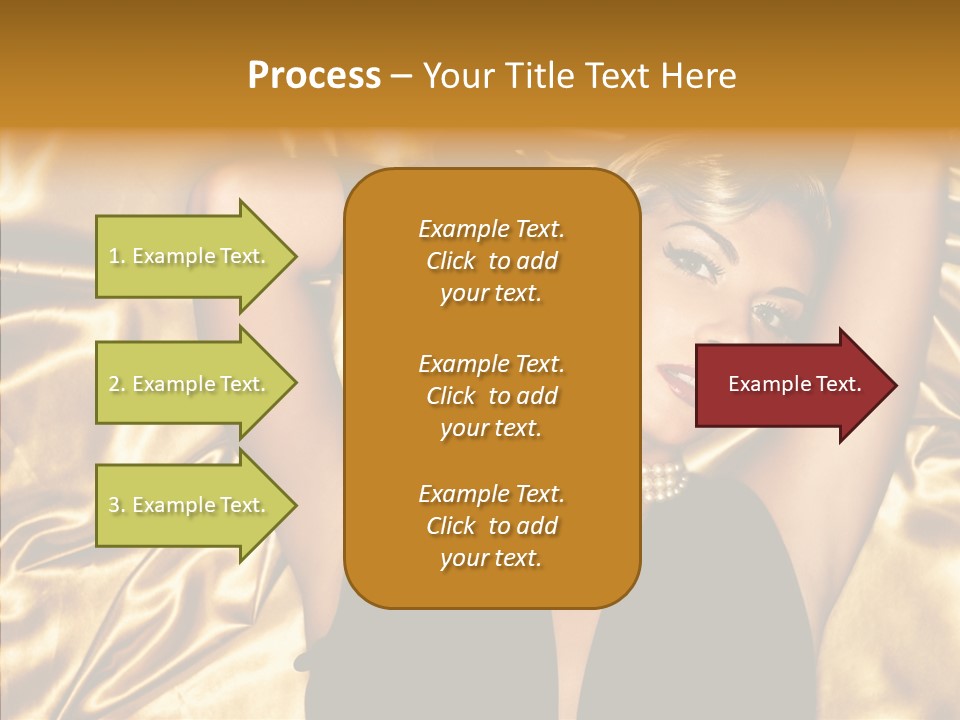 Process – Your Title Text Here

1. Example Text.

2. Example Text.

3. Example Text.

Example Text. Click to add your text.

Example Text. Click to add your text.

Example Text. Click to add your text.

Example Text.